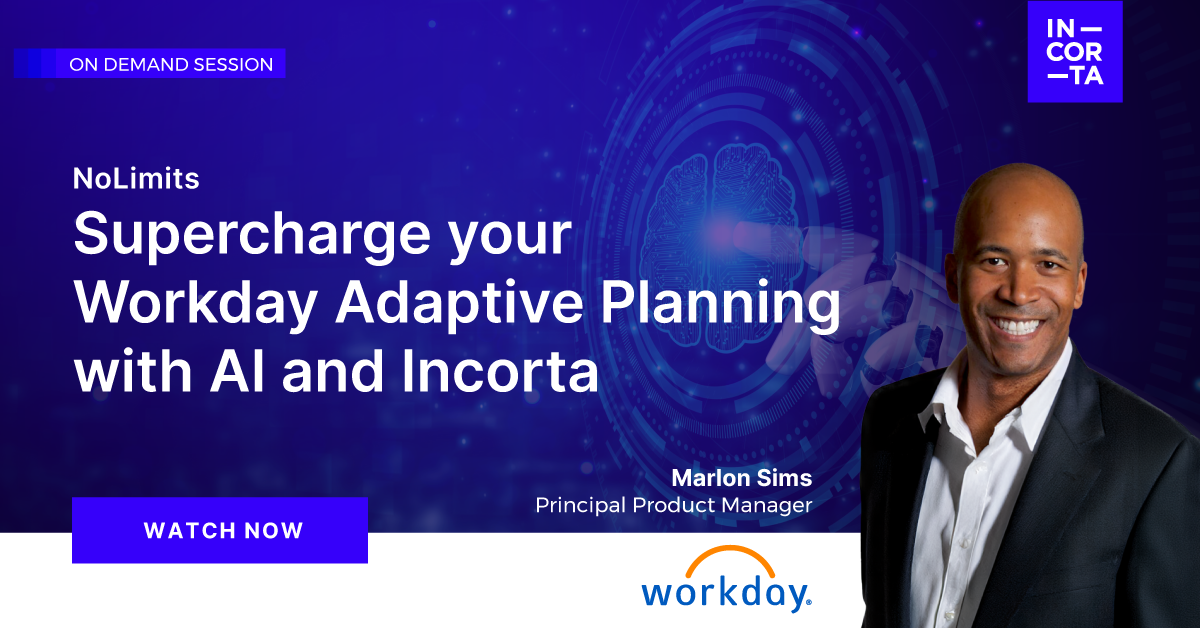 ON DEMAND SESSION

IN—
COR
—TA

NoLimits

Supercharge your Workday Adaptive Planning with AI and Incorta

Marlon Sims
Principal Product Manager

WATCH NOW

workday.